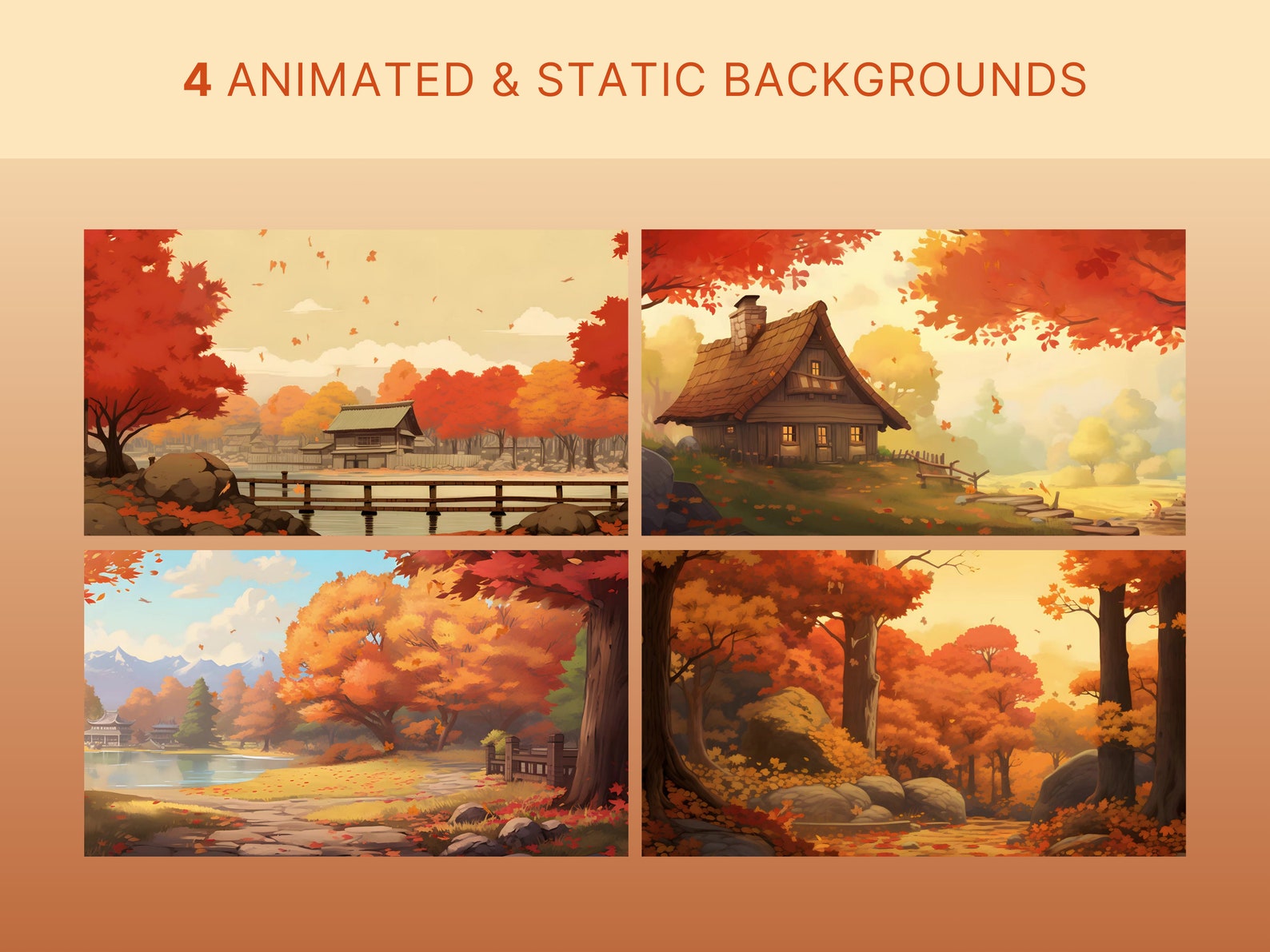 4 ANIMATED & STATIC BACKGROUNDS